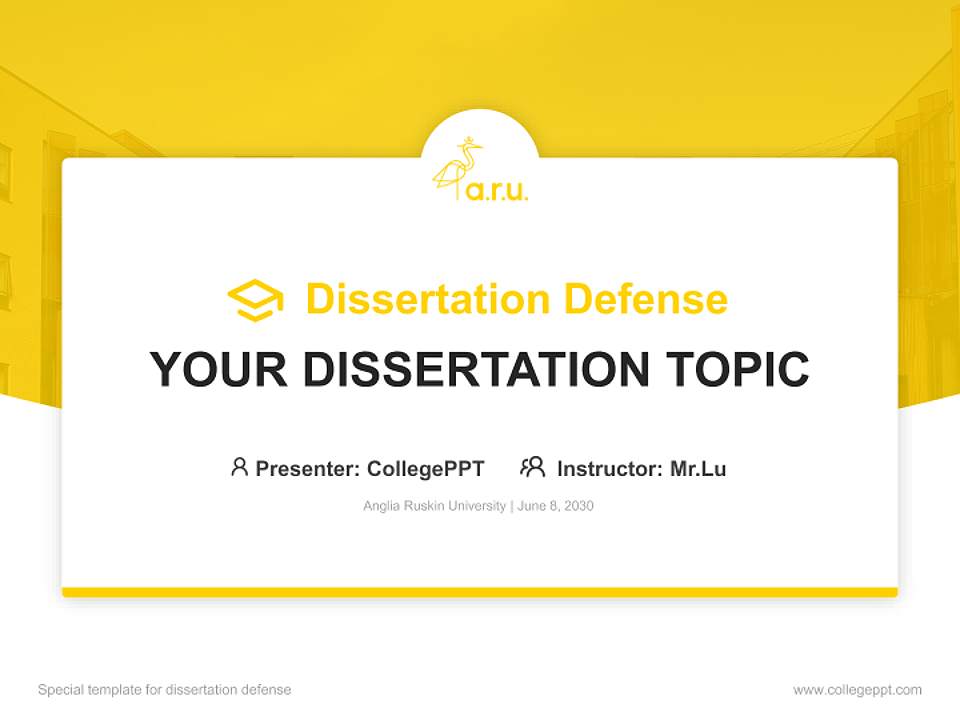 a.r.u.

Dissertation Defense

YOUR DISSERTATION TOPIC

Presenter: CollegePPT Instructor: Mr.Lu

Anglia Ruskin University | June 8, 2030

Special template for dissertation defense

www.collegeppt.com